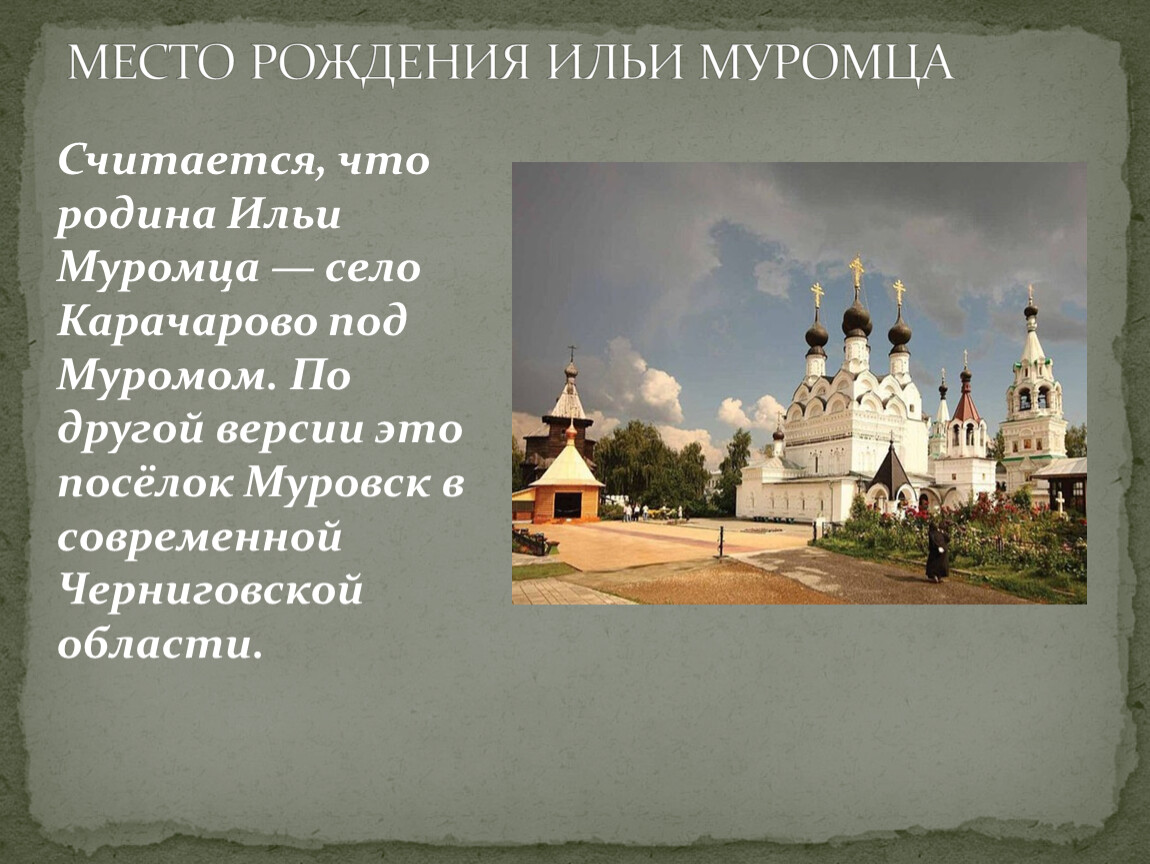 МЕСТО РОЖДЕНИЯ ИЛЬИ МУРОМЦА

Считается, что родина Ильи Муромца — село Карачарово под Муромом. По другой версии это посёлок Муровск в современной Черниговской области.